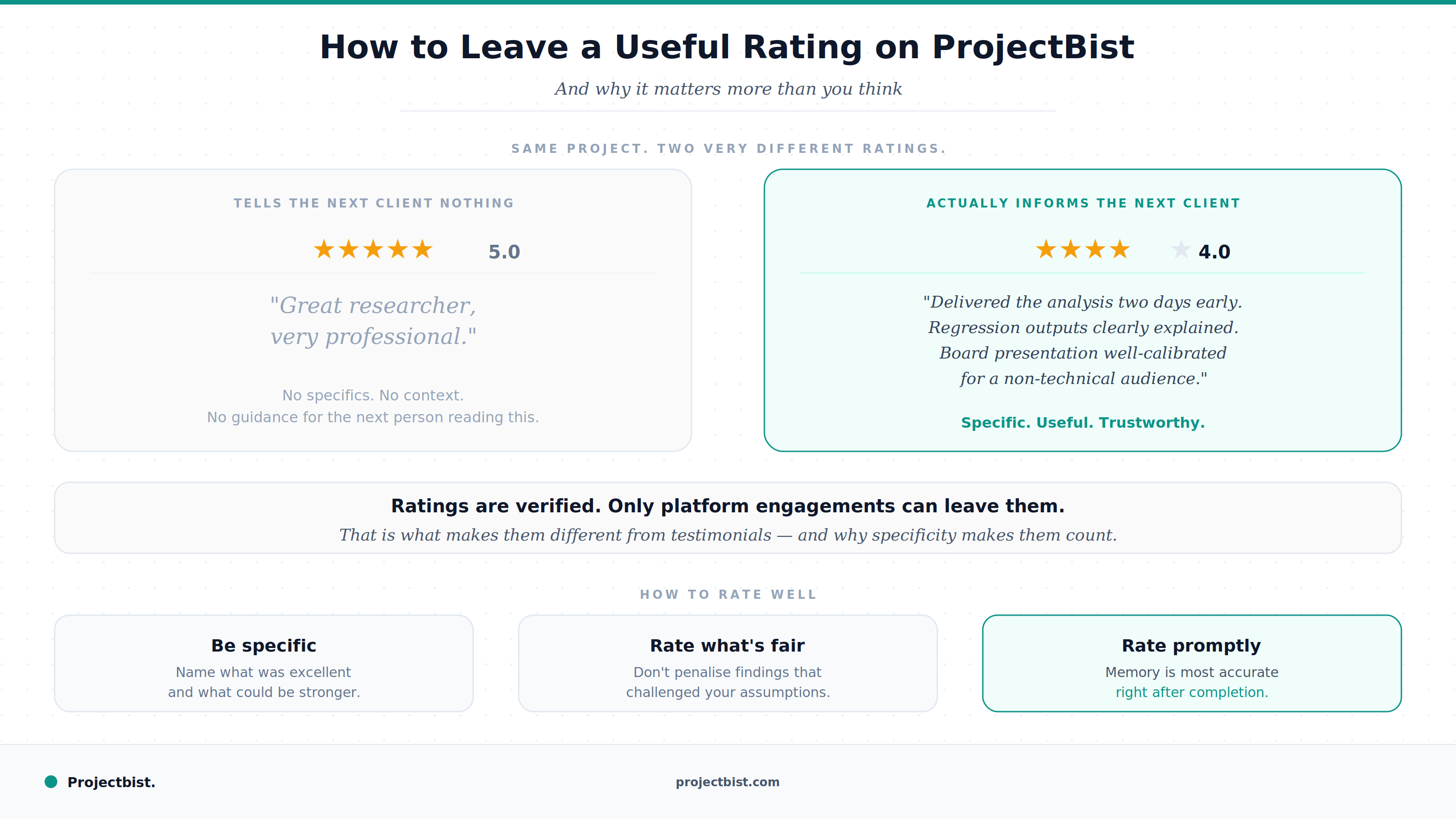 How to Leave a Useful Rating on ProjectBist

And why it matters more than you think

SAME PROJECT. TWO VERY DIFFERENT RATINGS.

TELLS THE NEXT CLIENT NOTHING

★★★★★ 5.0

"Great researcher, very professional."

No specifics. No context.
No guidance for the next person reading this.

ACTUALLY INFORMS THE NEXT CLIENT

★★★★★ 4.0

"Delivered the analysis two days early. Regression outputs clearly explained. Board presentation well-calibrated for a non-technical audience."

Specific. Useful. Trustworthy.

Ratings are verified. Only platform engagements can leave them.

That is what makes them different from testimonials — and why specificity makes them count.

HOW TO RATE WELL

Be specific

Name what was excellent and what could be stronger.

Rate what's fair

Don't penalise findings that challenged your assumptions.

Rate promptly

Memory is most accurate right after completion.

Projectbist.

projectbist.com